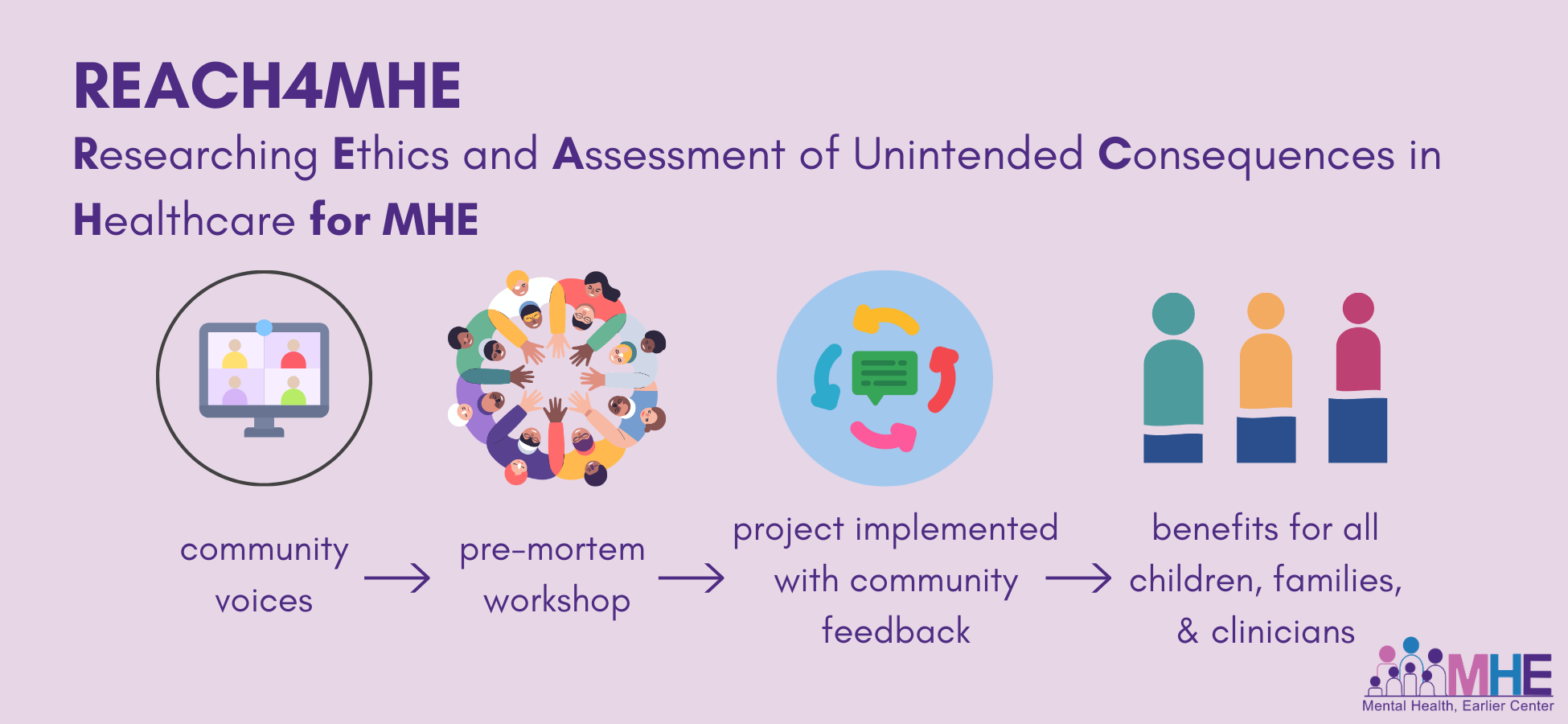 REACH4MHE

Researching Ethics and Assessment of Unintended Consequences in Healthcare for MHE

community voices → pre-mortem workshop → project implemented with community feedback → benefits for all children, families, & clinicians

MHE
Mental Health, Earlier Center